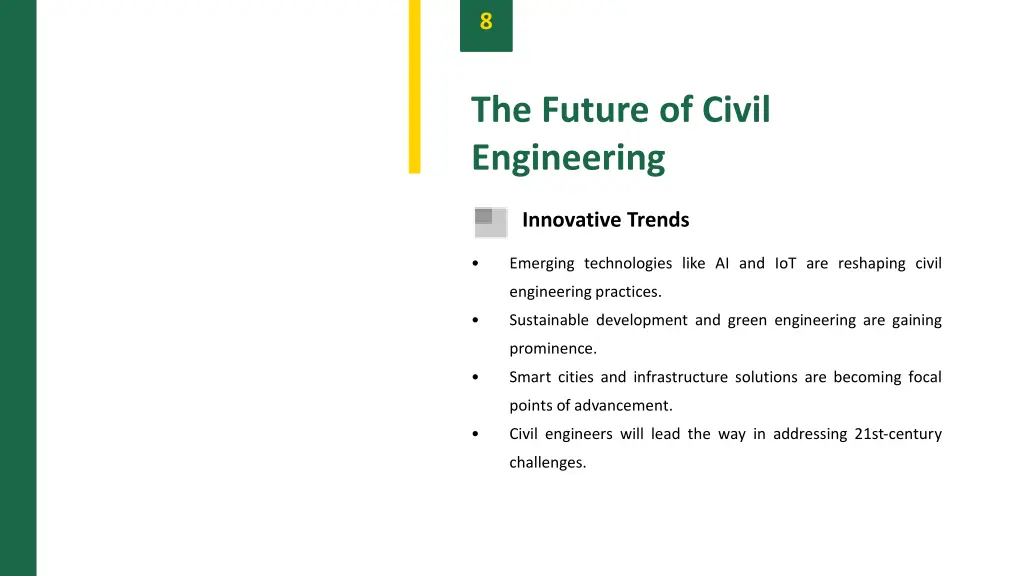 8

The Future of Civil Engineering

Innovative Trends

• Emerging technologies like AI and IoT are reshaping civil engineering practices.
• Sustainable development and green engineering are gaining prominence.
• Smart cities and infrastructure solutions are becoming focal points of advancement.
• Civil engineers will lead the way in addressing 21st-century challenges.